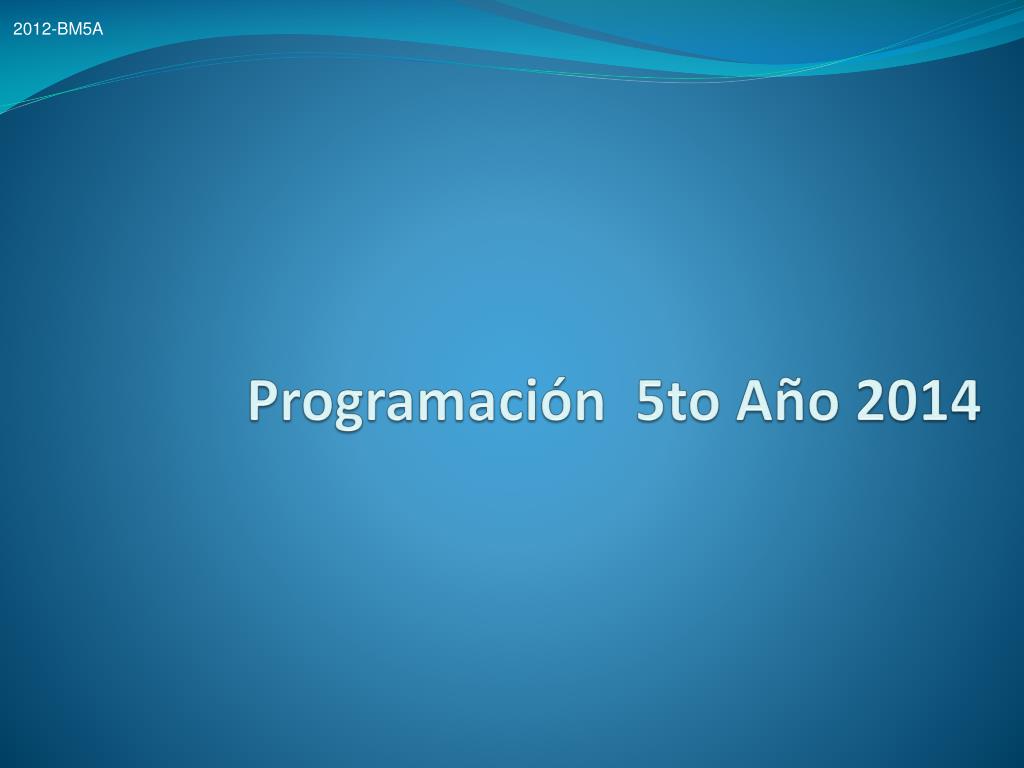 2012-BM5A

Programación  5to Año 2014